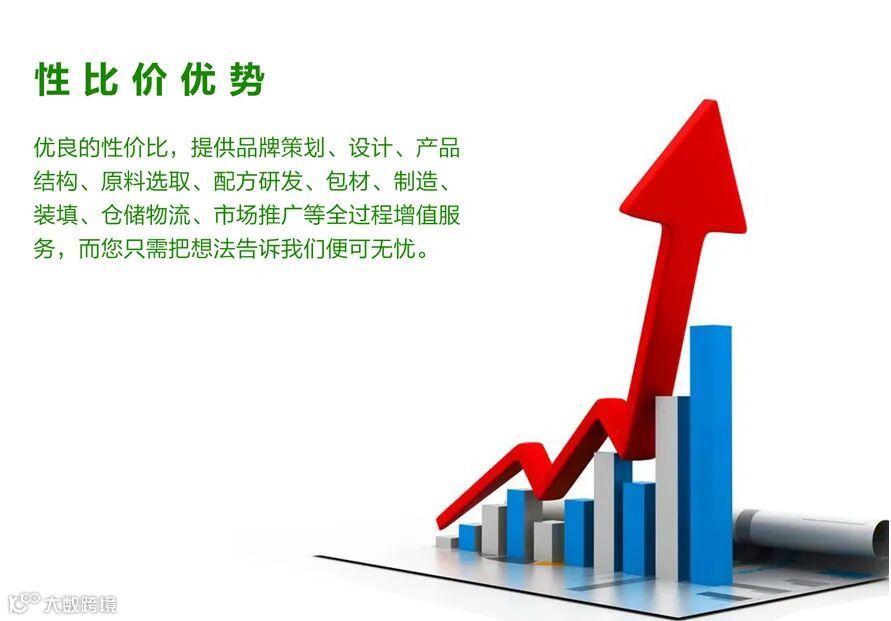 性比价优势

优良的性价比，提供品牌策划、设计、产品结构、原料选取、配方研发、包材、制造、装填、仓储物流、市场推广等全过程增值服务，而您只需把想法告诉我们便可无忧。

大数跨境